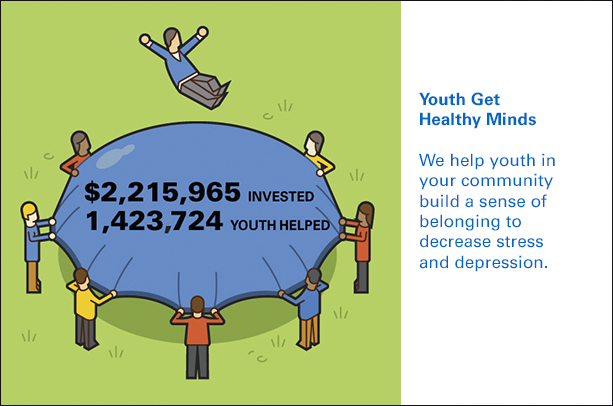 $2,215,965 INVESTED
1,423,724 YOUTH HELPED

Youth Get Healthy Minds

We help youth in your community build a sense of belonging to decrease stress and depression.